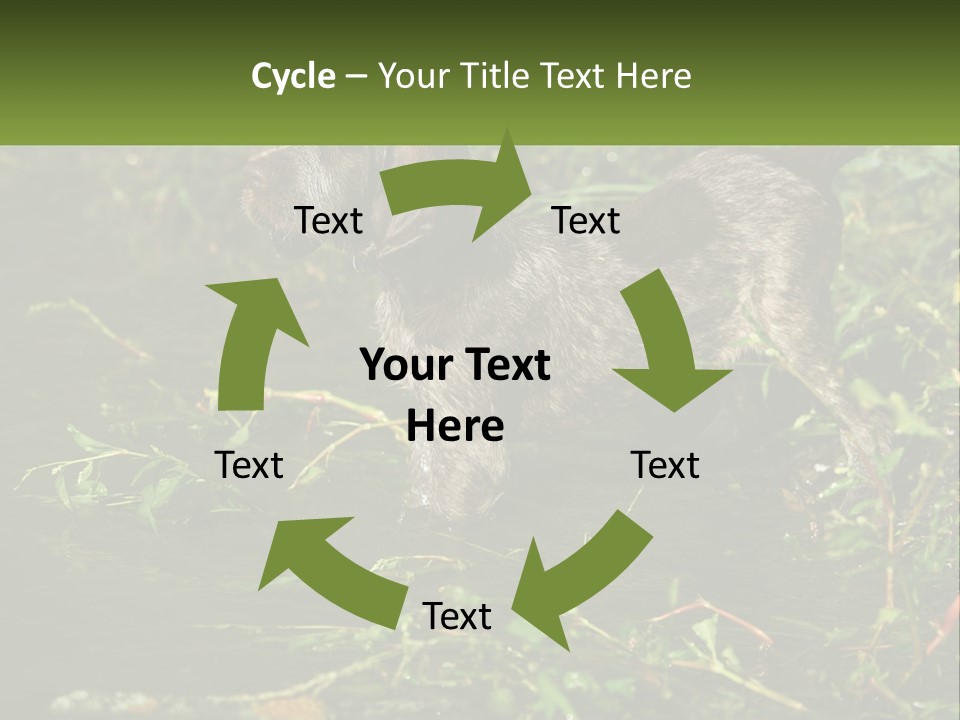 Cycle – Your Title Text Here

Text

Text

Your Text Here

Text

Text

Text